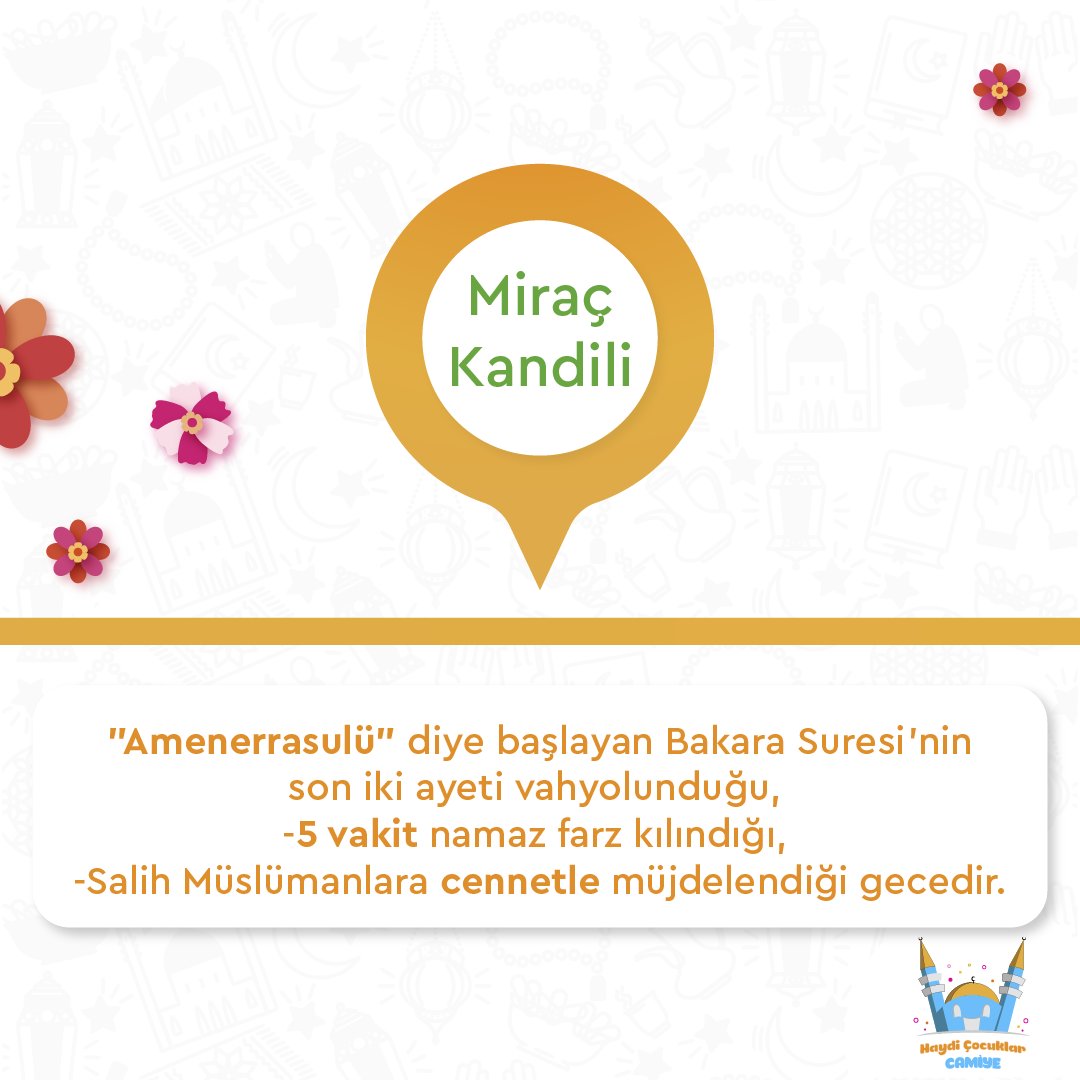 Miraç Kandili

"Amenerrasulü" diye başlayan Bakara Suresi'nin son iki ayeti vahyolunduğu,
-5 vakit namaz farz kılındığı,
-Salih Müslümanlara cennetle müjdelendiği gecedir.

Haydi Çocuklar
CAMİYE